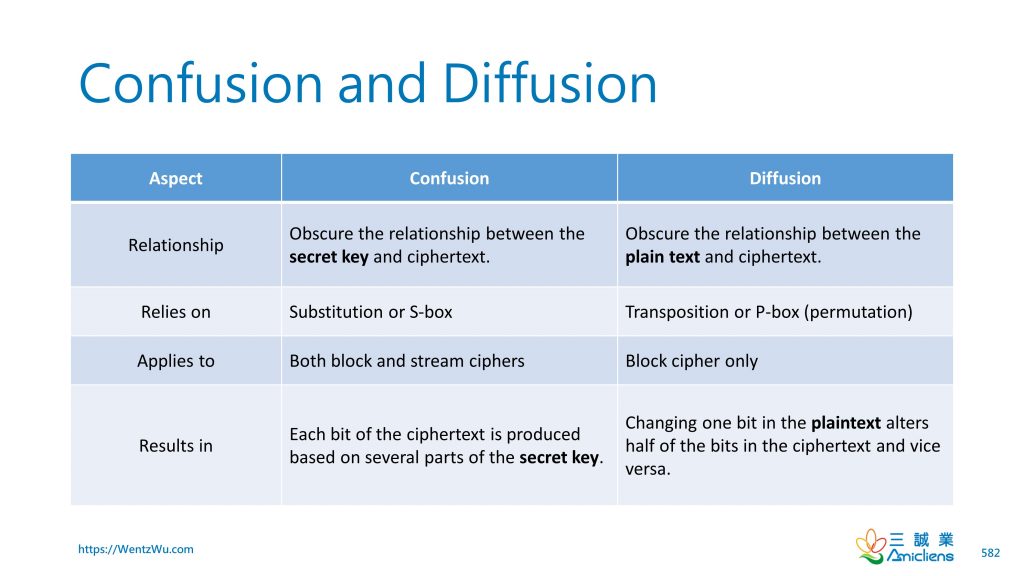 Confusion and Diffusion

| Aspect | Confusion | Diffusion |
|---|---|---|
| Relationship | Obscure the relationship between the **secret key** and ciphertext. | Obscure the relationship between the **plain text** and ciphertext. |
| Relies on | Substitution or S-box | Transposition or P-box (permutation) |
| Applies to | Both block and stream ciphers | Block cipher only |
| Results in | Each bit of the ciphertext is produced based on several parts of the **secret key**. | Changing one bit in the **plaintext** alters half of the bits in the ciphertext and vice versa. |

https://WentzWu.com

三誠業
Amicliens

582